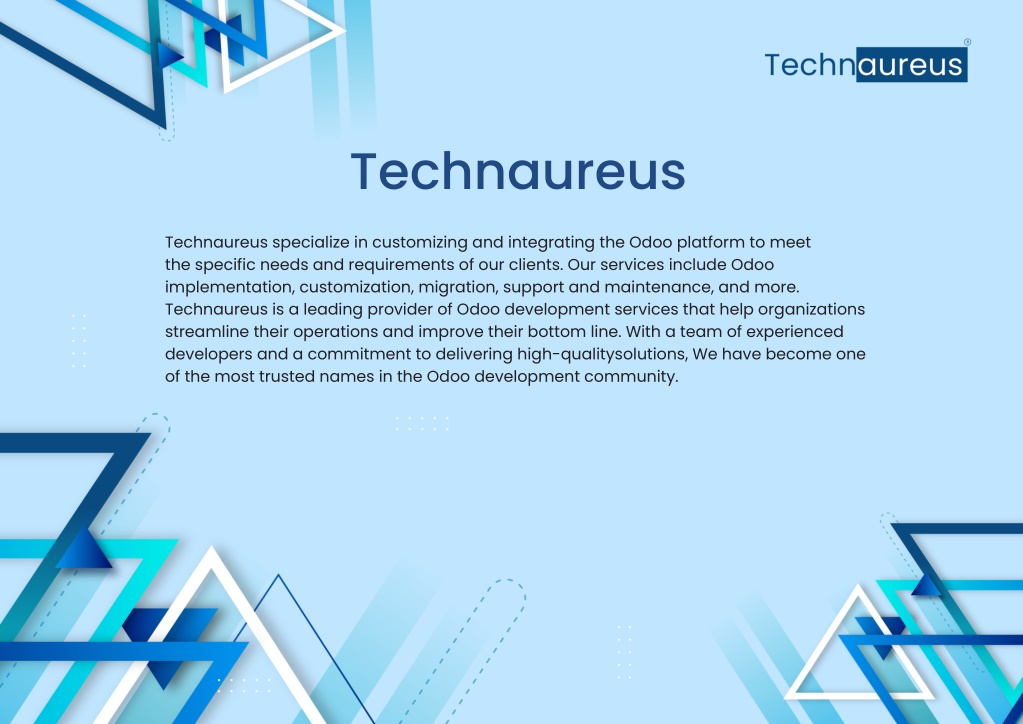 Technaureus®

Technaureus

Technaureus specialize in customizing and integrating the Odoo platform to meet the specific needs and requirements of our clients. Our services include Odoo implementation, customization, migration, support and maintenance, and more. Technaureus is a leading provider of Odoo development services that help organizations streamline their operations and improve their bottom line. With a team of experienced developers and a commitment to delivering high-qualitysolutions, We have become one of the most trusted names in the Odoo development community.